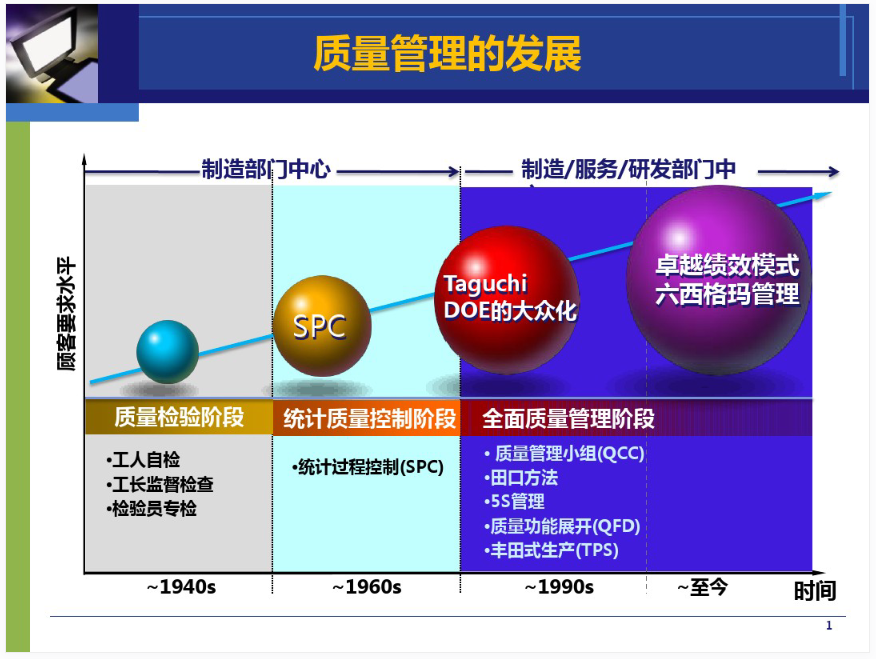 质量管理的发展

制造部门中心

制造/服务/研发部门中

顾客要求水平

SPC

Taguchi DOE的大众化

卓越绩效模式 六西格玛管理

质量检验阶段

统计质量控制阶段

全面质量管理阶段

•工人自检
•工长监督检查
•检验员专检

•统计过程控制(SPC)

• 质量管理小组(QCC)
•田口方法
•5S管理
•质量功能展开(QFD)
•丰田式生产(TPS)

~1940s

~1960s

~1990s

~至今

时间

1